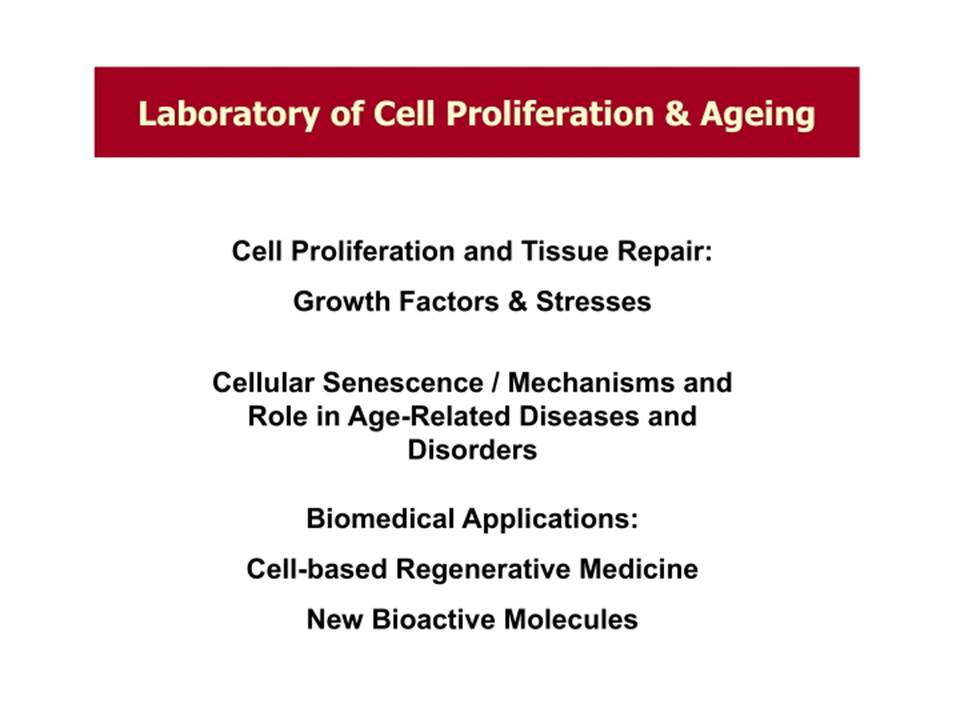 Laboratory of Cell Proliferation & Ageing

Cell Proliferation and Tissue Repair:

Growth Factors & Stresses

Cellular Senescence / Mechanisms and Role in Age-Related Diseases and Disorders

Biomedical Applications:

Cell-based Regenerative Medicine

New Bioactive Molecules